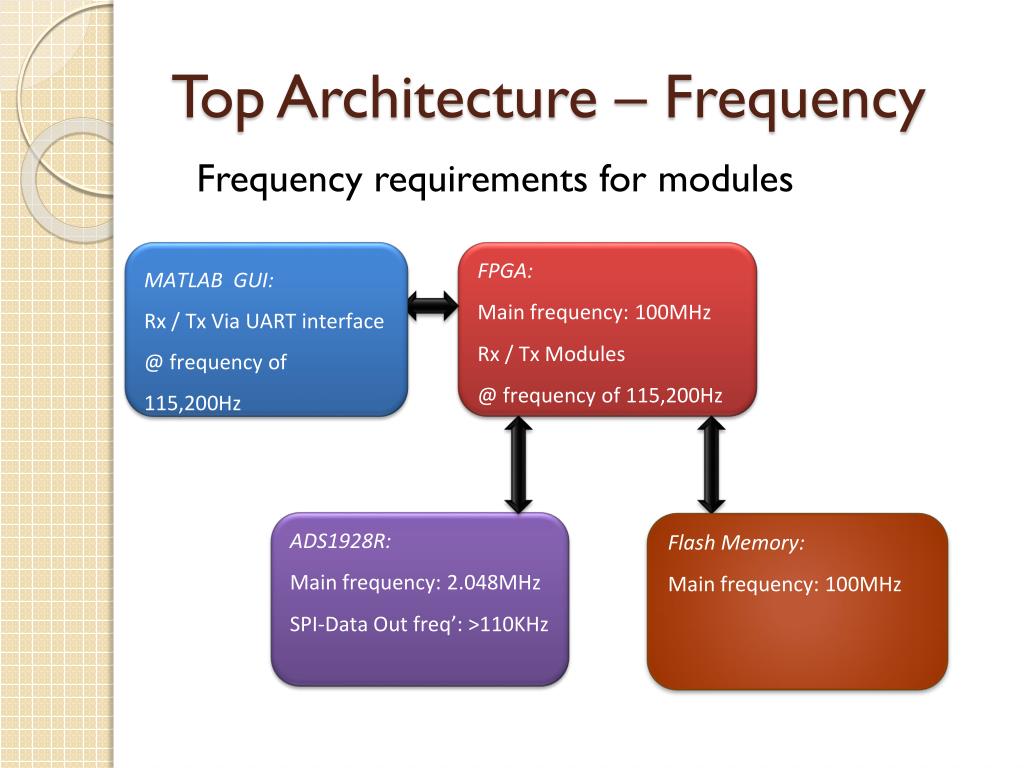 Top Architecture – Frequency

Frequency requirements for modules

MATLAB GUI:

Rx / Tx Via UART interface

@ frequency of

115,200Hz

FPGA:

Main frequency: 100MHz

Rx / Tx Modules

@ frequency of 115,200Hz

ADS1928R:

Main frequency: 2.048MHz

SPI-Data Out freq': >110KHz

Flash Memory:

Main frequency: 100MHz